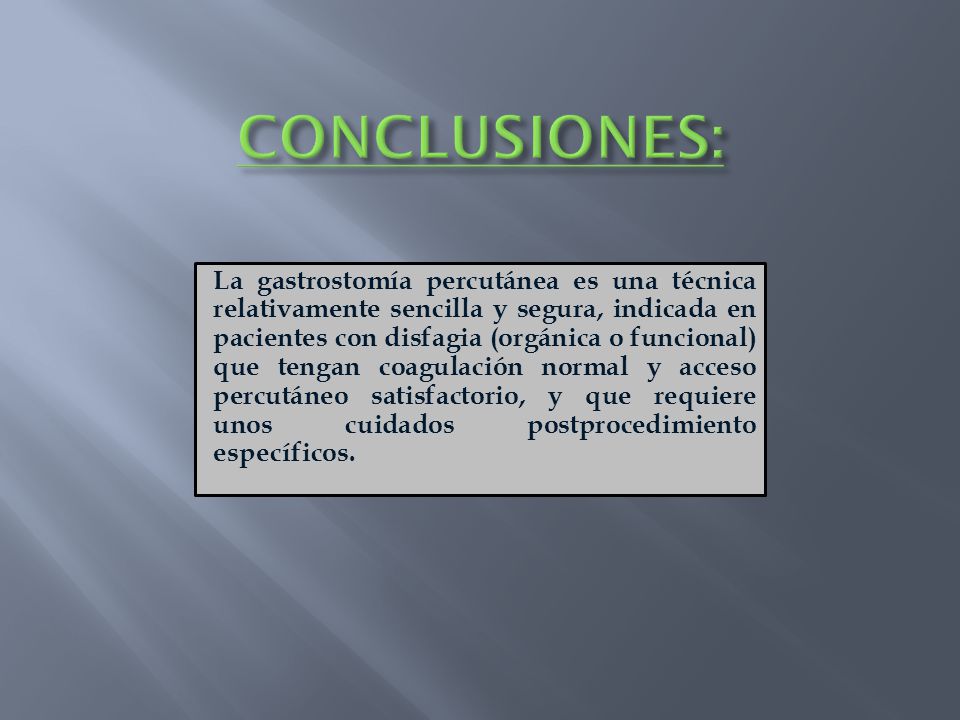 CONCLUSIONES:

La gastrostomía percutánea es una técnica relativamente sencilla y segura, indicada en pacientes con disfagia (orgánica o funcional) que tengan coagulación normal y acceso percutáneo satisfactorio, y que requiere unos cuidados postprocedimiento específicos.